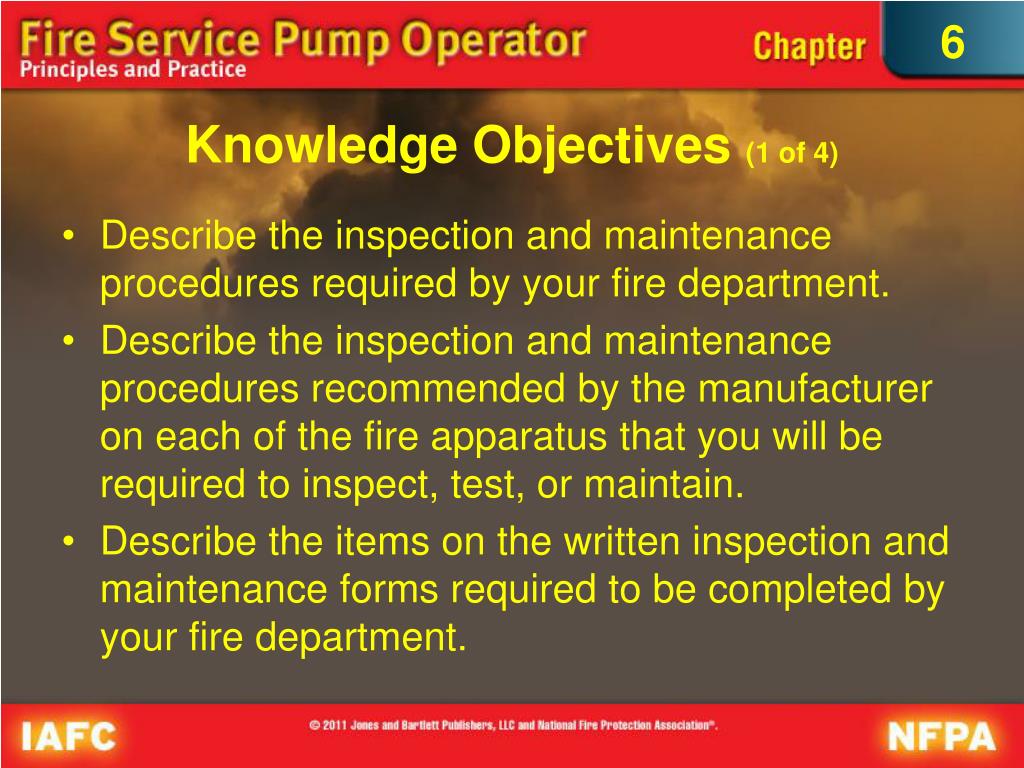 Fire Service Pump Operator
Principles and Practice

Chapter 6

Knowledge Objectives (1 of 4)

• Describe the inspection and maintenance procedures required by your fire department.
• Describe the inspection and maintenance procedures recommended by the manufacturer on each of the fire apparatus that you will be required to inspect, test, or maintain.
• Describe the items on the written inspection and maintenance forms required to be completed by your fire department.

IAFC

© 2011 Jones and Bartlett Publishers, LLC and National Fire Protection Association®.

NFPA